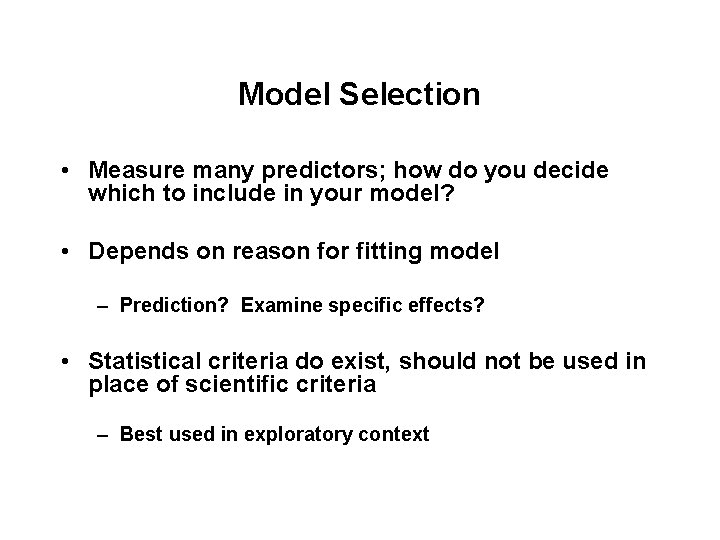 Model Selection

• Measure many predictors; how do you decide which to include in your model?

• Depends on reason for fitting model

– Prediction? Examine specific effects?

• Statistical criteria do exist, should not be used in place of scientific criteria

– Best used in exploratory context